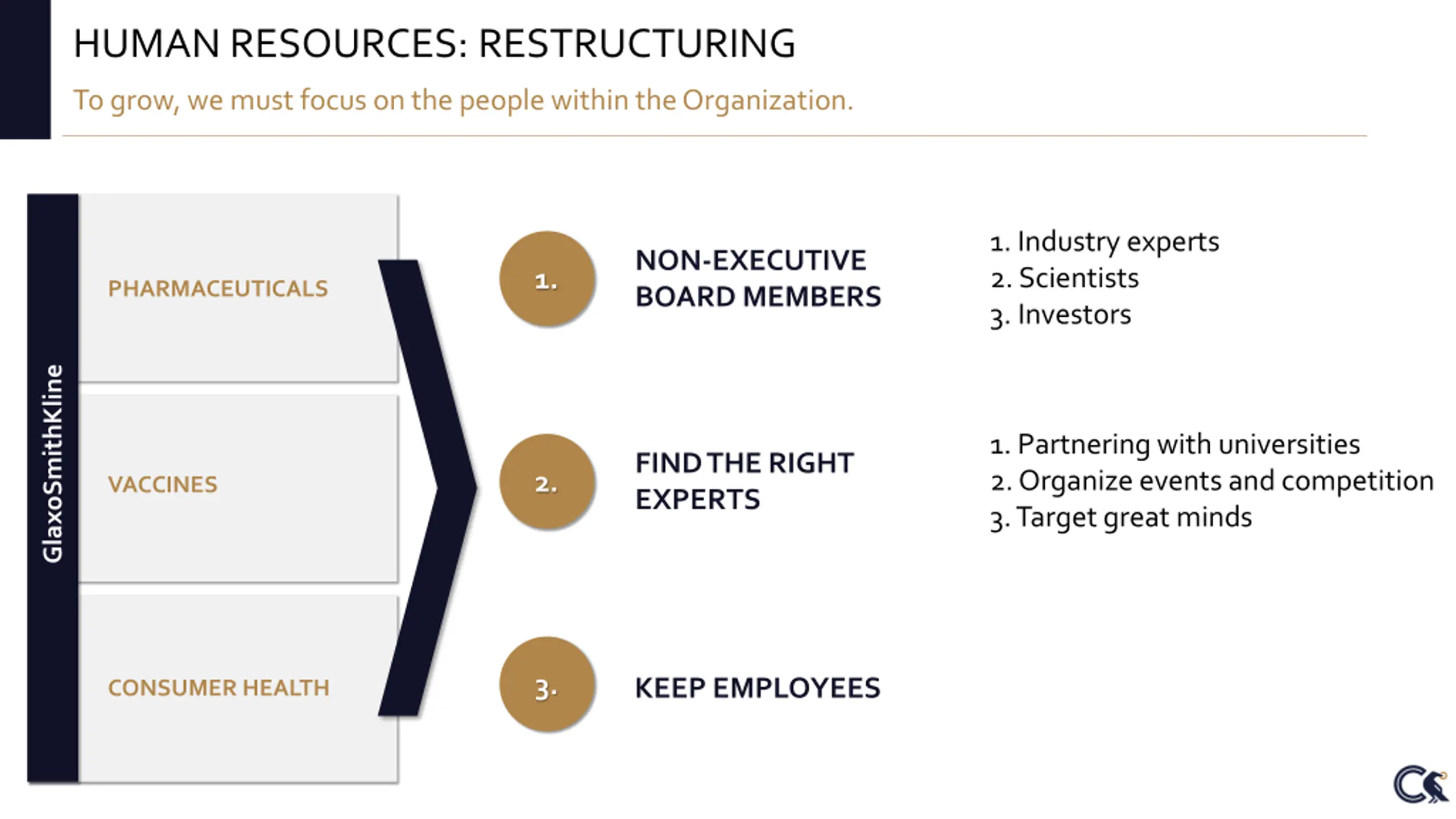 HUMAN RESOURCES: RESTRUCTURING

To grow, we must focus on the people within the Organization.

GlaxoSmithKline

PHARMACEUTICALS

VACCINES

CONSUMER HEALTH

1.

NON-EXECUTIVE BOARD MEMBERS

1. Industry experts
2. Scientists
3. Investors

2.

FIND THE RIGHT EXPERTS

1. Partnering with universities
2. Organize events and competition
3. Target great minds

3.

KEEP EMPLOYEES